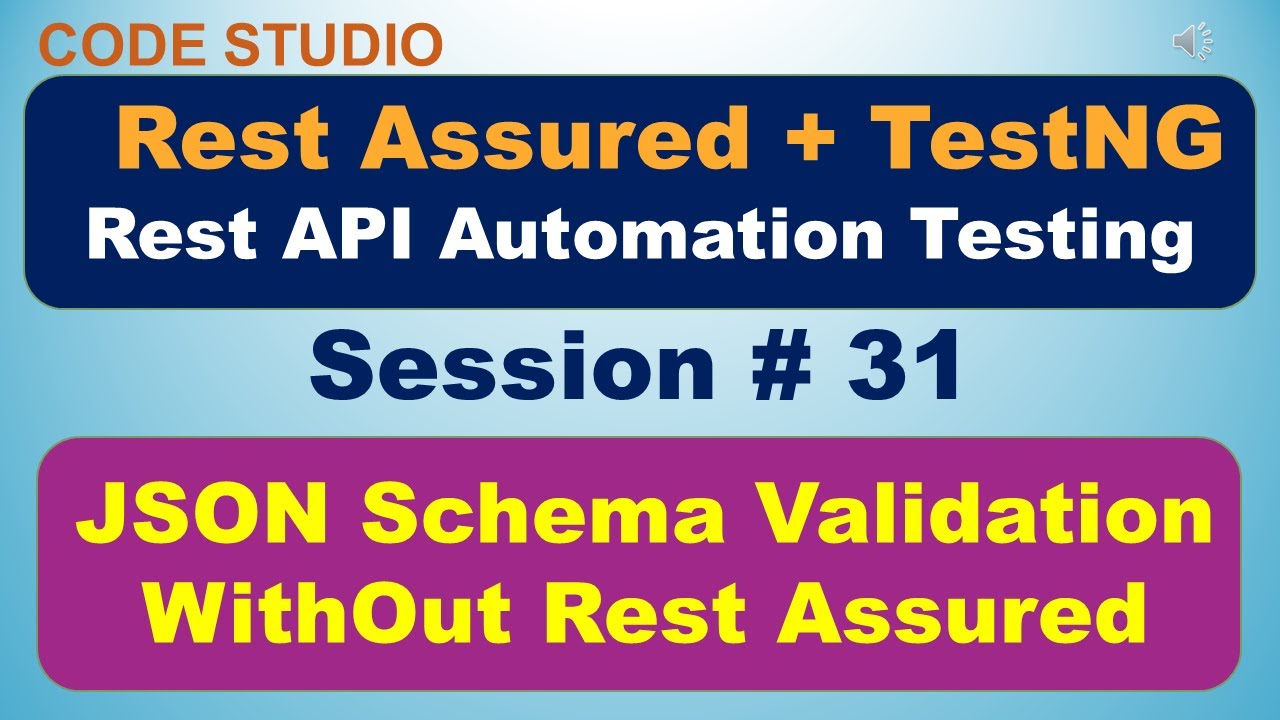 CODE STUDIO

Rest Assured + TestNG
Rest API Automation Testing

Session # 31

JSON Schema Validation
WithOut Rest Assured